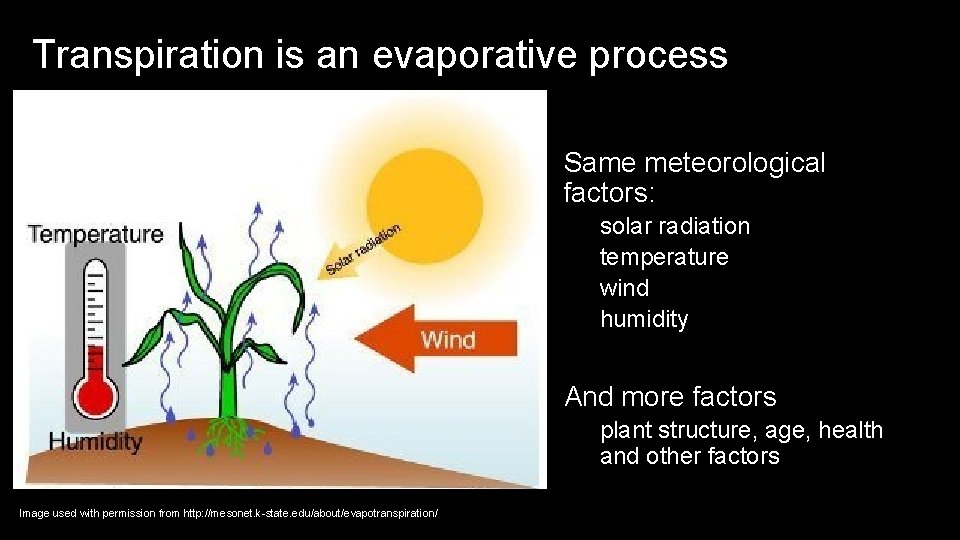 Transpiration is an evaporative process

Temperature

Solar radiation

Wind

Humidity

Same meteorological factors:

solar radiation
temperature
wind
humidity

And more factors

plant structure, age, health and other factors

Image used with permission from http://mesonet.k-state.edu/about/evapotranspiration/